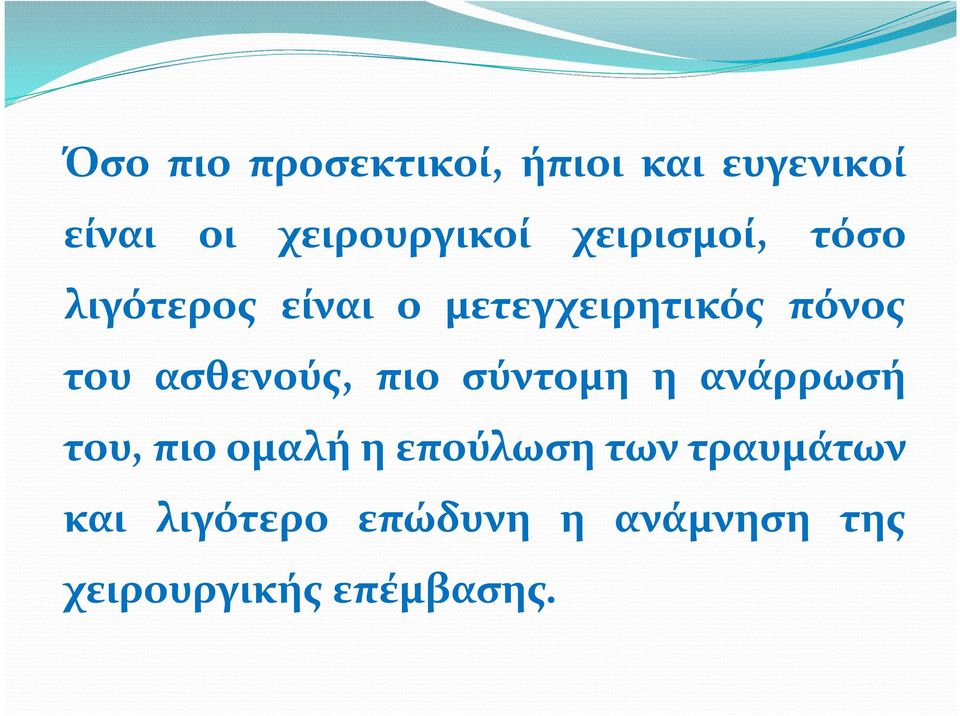 Όσο πιο προσεκτικοί, ήπιοι και ευγενικοί είναι οι χειρουργικοί χειρισμοί, τόσο λιγότερος είναι ο μετεγχειρητικός πόνος του ασθενούς, πιο σύντομη η ανάρρωσή του, πιο ομαλή η επούλωση των τραυμάτων και λιγότερο επώδυνη η ανάμνηση της χειρουργικής επέμβασης.